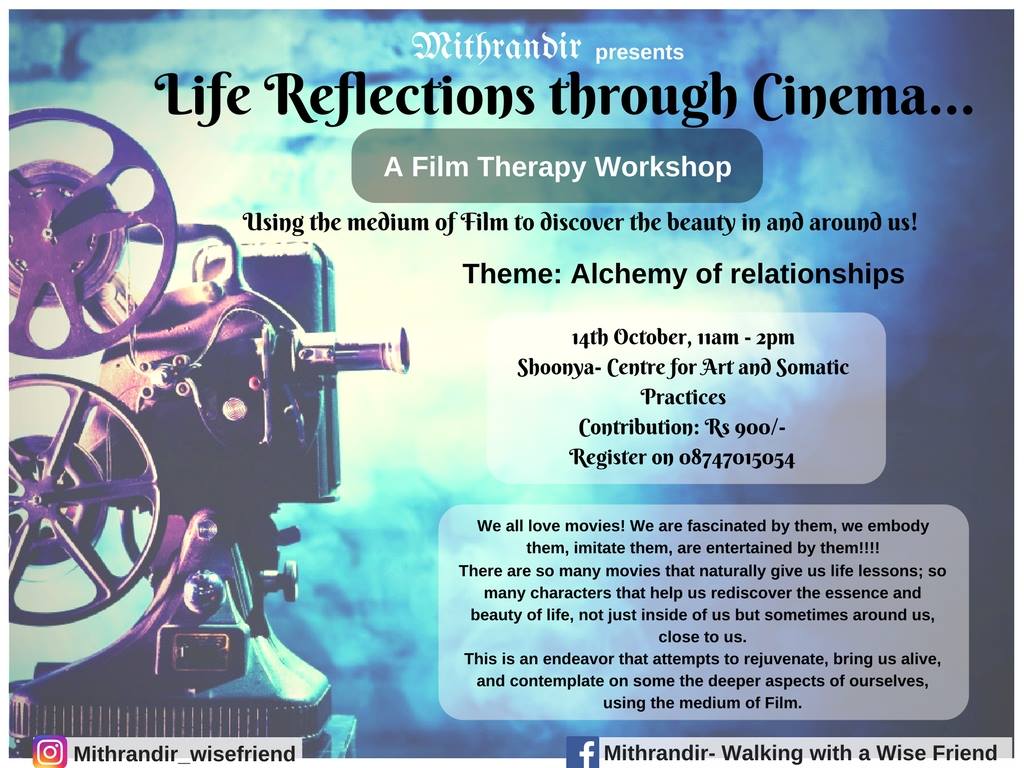 Mithrandir presents
Life Reflections through Cinema...

A Film Therapy Workshop

Using the medium of Film to discover the beauty in and around us!

Theme: Alchemy of relationships

14th October, 11am - 2pm
Shoonya- Centre for Art and Somatic Practices
Contribution: Rs 900/-
Register on 08747015054

We all love movies! We are fascinated by them, we embody them, imitate them, are entertained by them!!!!
There are so many movies that naturally give us life lessons; so many characters that help us rediscover the essence and beauty of life, not just inside of us but sometimes around us, close to us.
This is an endeavor that attempts to rejuvenate, bring us alive, and contemplate on some the deeper aspects of ourselves, using the medium of Film.

Mithrandir_wisefriend

Mithrandir- Walking with a Wise Friend